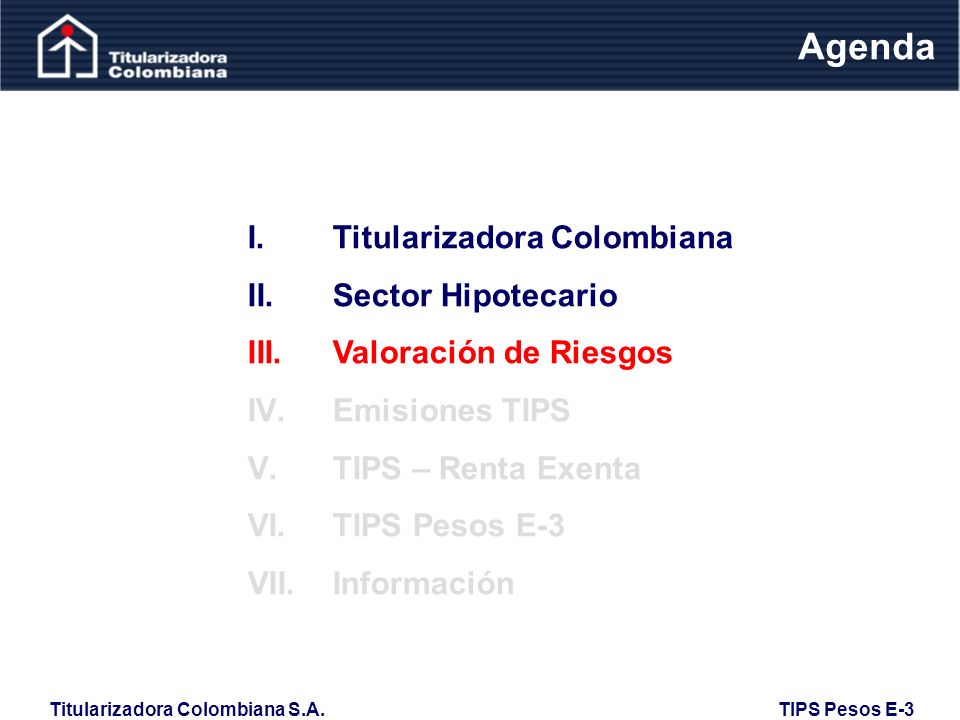 Titularizadora Colombiana

Agenda

I. Titularizadora Colombiana
II. Sector Hipotecario
III. Valoración de Riesgos
IV. Emisiones TIPS
V. TIPS – Renta Exenta
VI. TIPS Pesos E-3
VII. Información

Titularizadora Colombiana S.A.

TIPS Pesos E-3